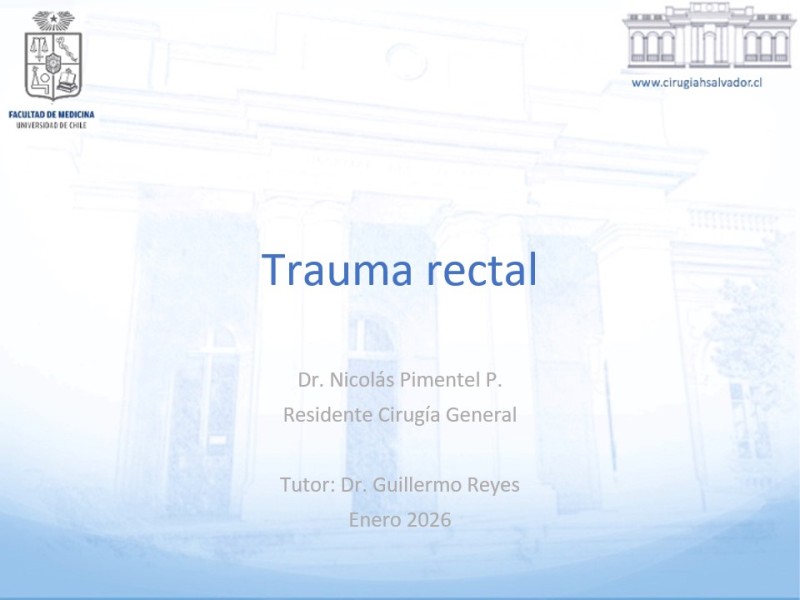 FACULTAD DE MEDICINA
UNIVERSIDAD DE CHILE

www.cirugiahsalvador.cl

Trauma rectal

Dr. Nicolás Pimentel P.

Residente Cirugía General

Tutor: Dr. Guillermo Reyes

Enero 2026